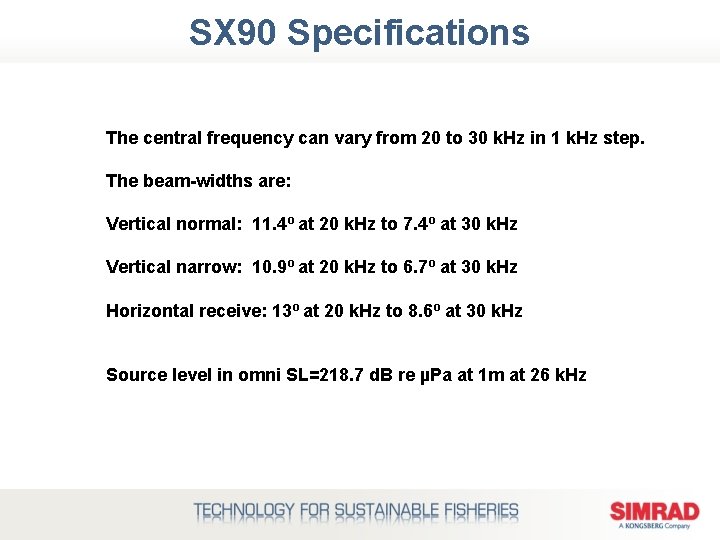 SX90 Specifications

The central frequency can vary from 20 to 30 kHz in 1 kHz step.

The beam-widths are:

Vertical normal: 11.4º at 20 kHz to 7.4º at 30 kHz

Vertical narrow: 10.9º at 20 kHz to 6.7º at 30 kHz

Horizontal receive: 13º at 20 kHz to 8.6º at 30 kHz

Source level in omni SL=218.7 dB re μPa at 1m at 26 kHz

TECHNOLOGY FOR SUSTAINABLE FISHERIES

SIMRAD
A KONGSBERG Company